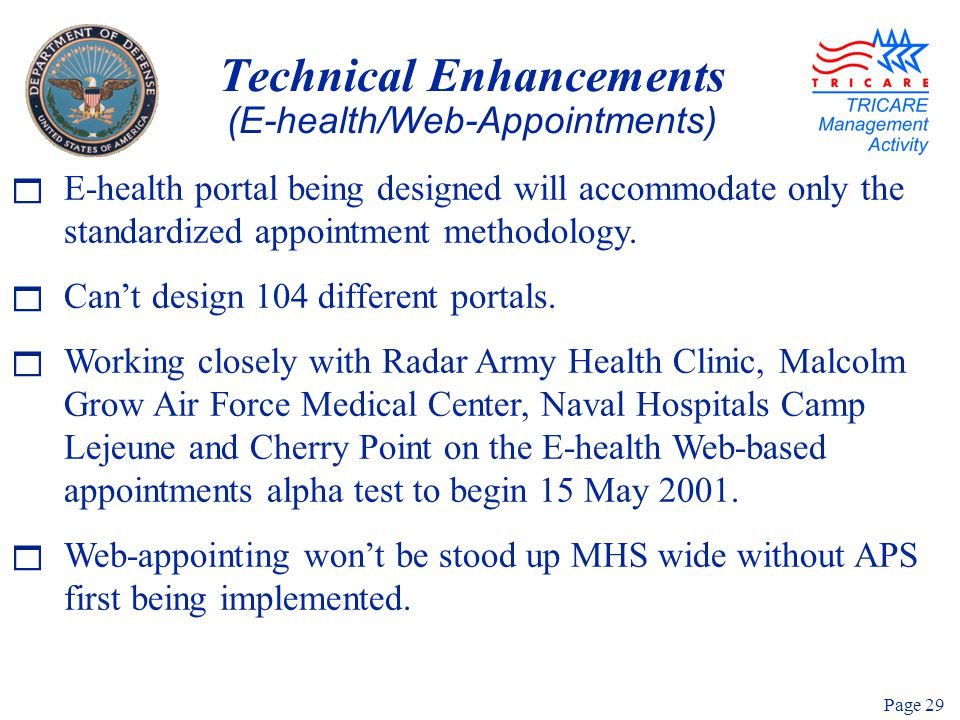 DEPARTMENT OF DEFENSE
UNITED STATES OF AMERICA

Technical Enhancements
(E-health/Web-Appointments)

TRICARE
TRICARE Management Activity

E-health portal being designed will accommodate only the standardized appointment methodology.

Can't design 104 different portals.

Working closely with Radar Army Health Clinic, Malcolm Grow Air Force Medical Center, Naval Hospitals Camp Lejeune and Cherry Point on the E-health Web-based appointments alpha test to begin 15 May 2001.

Web-appointing won't be stood up MHS wide without APS first being implemented.

Page 29